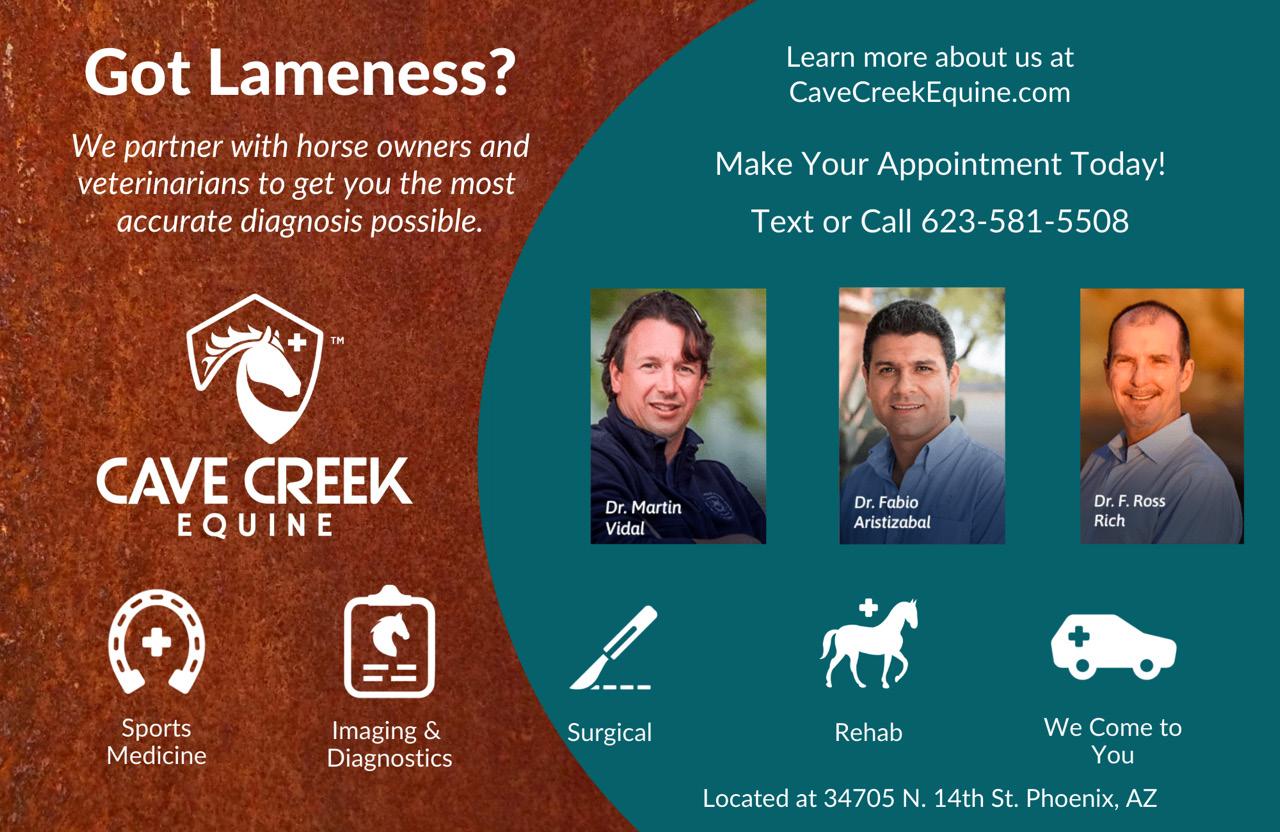 Got Lameness?

We partner with horse owners and veterinarians to get you the most accurate diagnosis possible.

™

CAVE CREEK
EQUINE

Sports Medicine

Imaging & Diagnostics

Learn more about us at CaveCreekEquine.com

Make Your Appointment Today!

Text or Call 623-581-5508

Dr. Martin Vidal

Dr. Fabio Aristizabal

Dr. F. Ross Rich

Surgical

Rehab

We Come to You

Located at 34705 N. 14th St. Phoenix, AZ